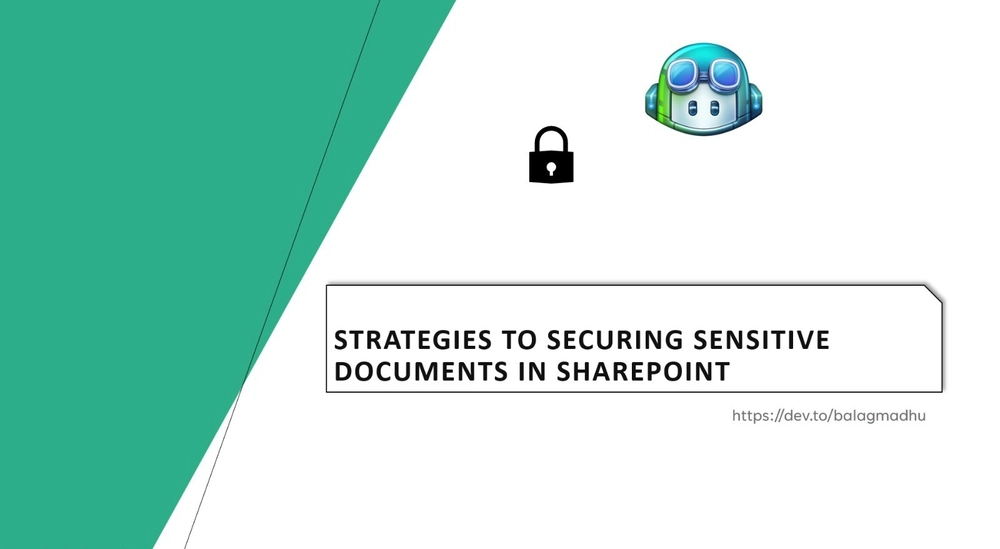 STRATEGIES TO SECURING SENSITIVE DOCUMENTS IN SHAREPOINT

https://dev.to/balagmadhu